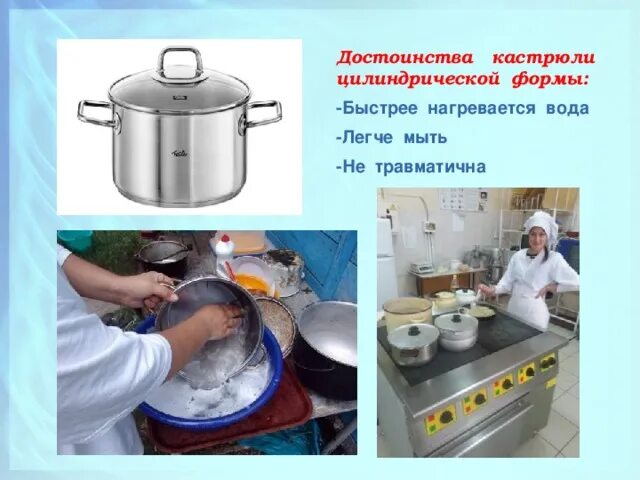 Достоинства кастрюли цилиндрической формы:

-Быстрее нагревается вода

-Легче мыть

-Не травматична